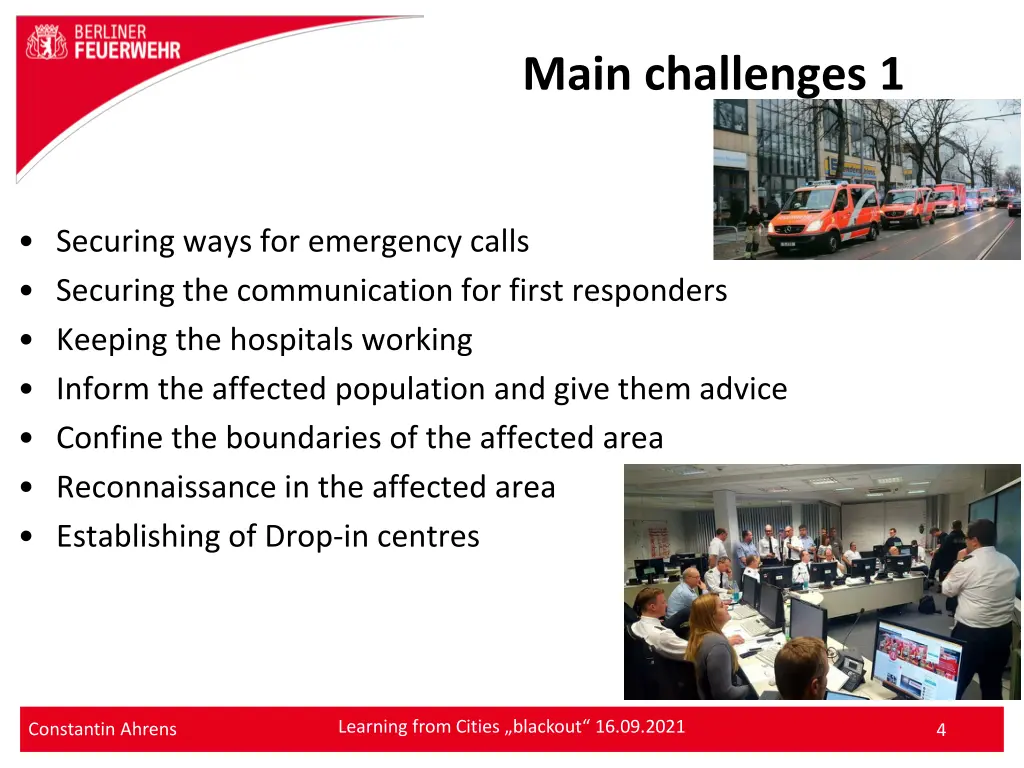 BERLINER FEUERWEHR

Main challenges 1

• Securing ways for emergency calls
• Securing the communication for first responders
• Keeping the hospitals working
• Inform the affected population and give them advice
• Confine the boundaries of the affected area
• Reconnaissance in the affected area
• Establishing of Drop-in centres

Constantin Ahrens

Learning from Cities „blackout“ 16.09.2021

4